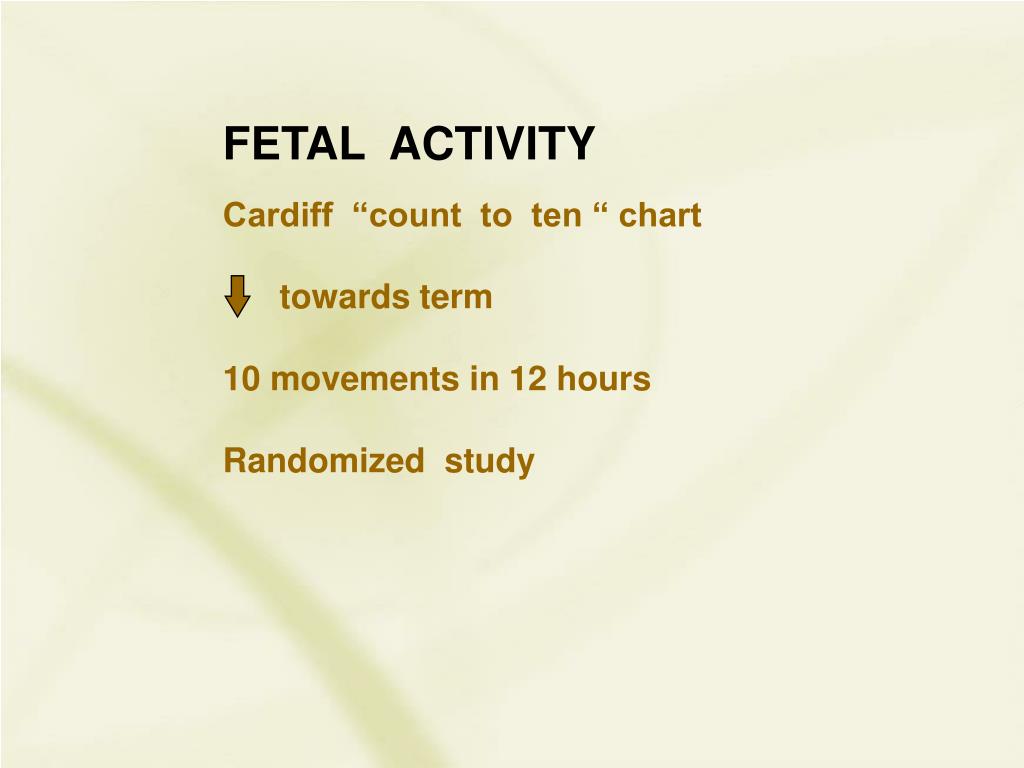 FETAL ACTIVITY

Cardiff “count to ten “ chart

towards term

10 movements in 12 hours

Randomized study